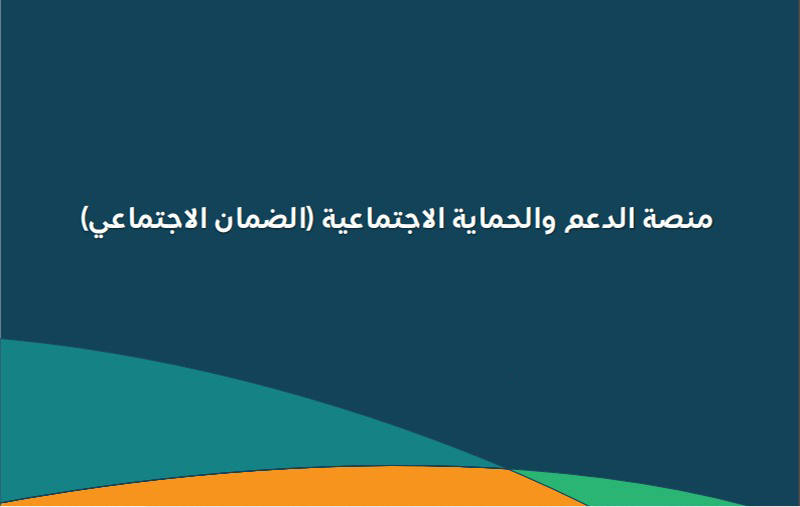 منصة الدعم والحماية الاجتماعية (الضمان الاجتماعي)